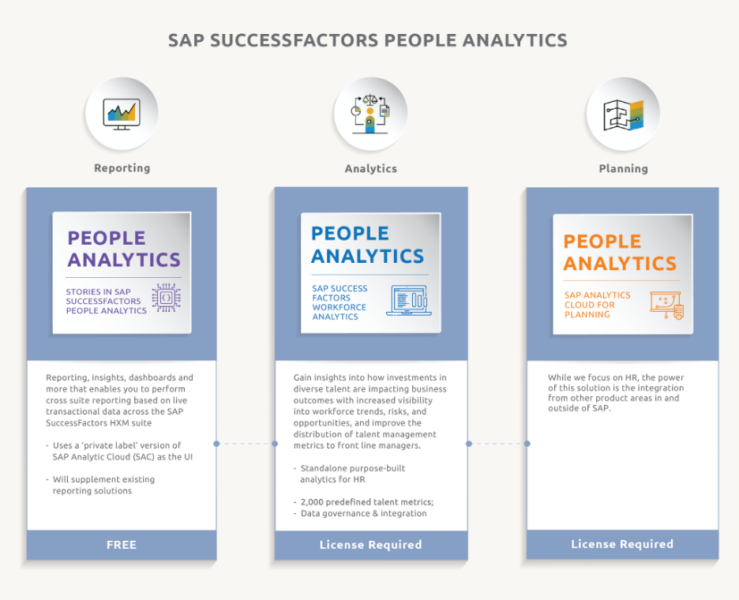 SAP SUCCESSFACTORS PEOPLE ANALYTICS

Reporting

PEOPLE ANALYTICS

STORIES IN SAP SUCCESSFACTORS PEOPLE ANALYTICS

Reporting, insights, dashboards and more that enables you to perform cross suite reporting based on live transactional data across the SAP SuccessFactors HXM suite

- Uses a 'private label' version of SAP Analytic Cloud (SAC) as the UI

- Will supplement existing reporting solutions

FREE

Analytics

PEOPLE ANALYTICS

SAP SUCCESS FACTORS WORKFORCE ANALYTICS

Gain insights into how investments in diverse talent are impacting business outcomes with increased visibility into workforce trends, risks, and opportunities, and improve the distribution of talent management metrics to front line managers.

- Standalone purpose-built analytics for HR

- 2,000 predefined talent metrics;
- Data governance & integration

License Required

Planning

PEOPLE ANALYTICS

SAP ANALYTICS CLOUD FOR PLANNING

While we focus on HR, the power of this solution is the integration from other product areas in and outside of SAP.

License Required